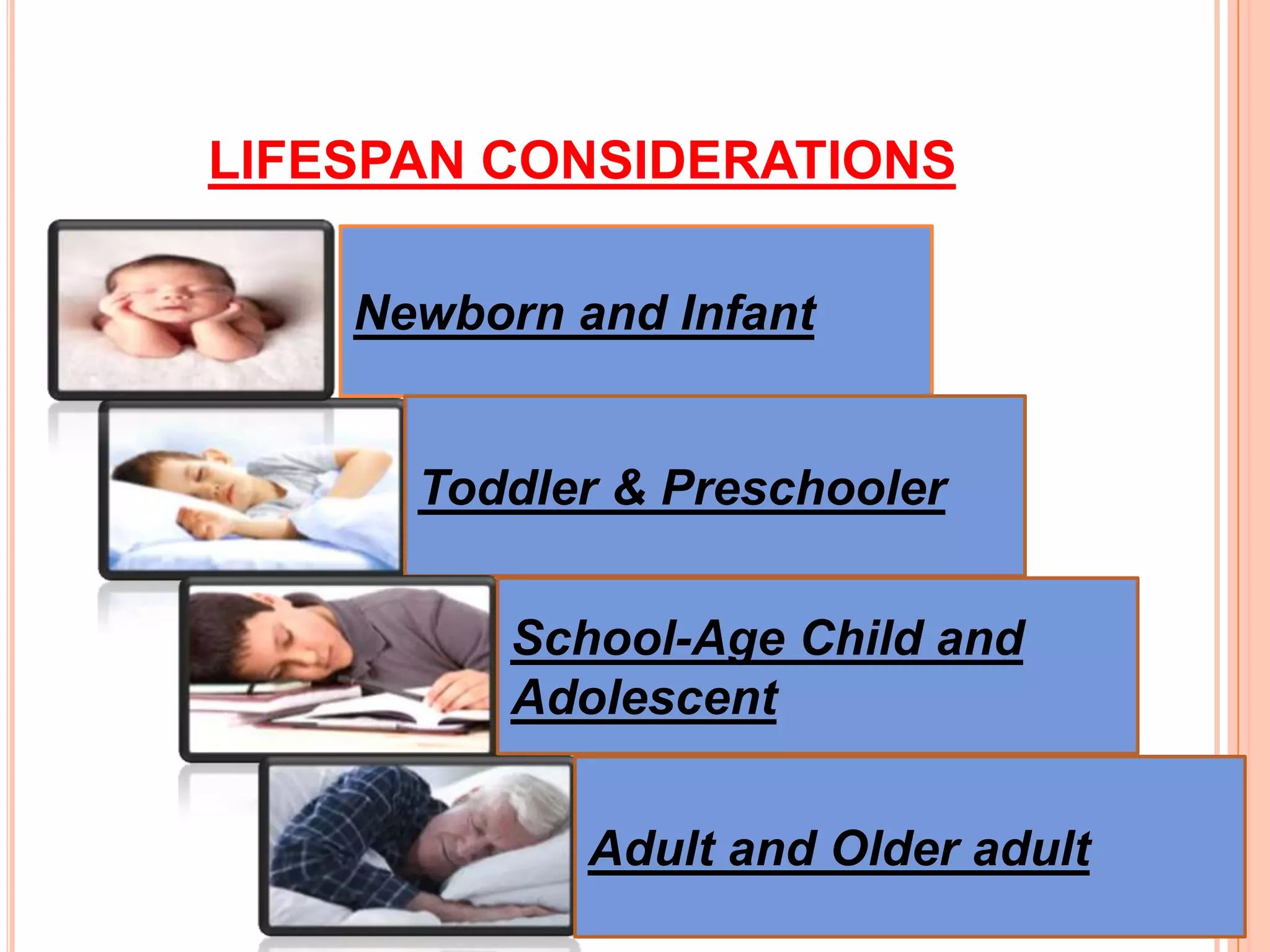 LIFESPAN CONSIDERATIONS

Newborn and Infant

Toddler & Preschooler

School-Age Child and Adolescent

Adult and Older adult